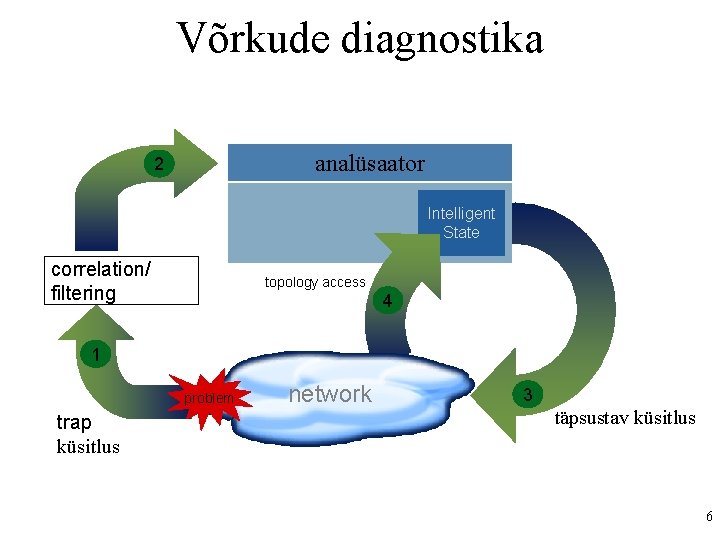 Võrkude diagnostika

2

analüsaator

Intelligent State

correlation/ filtering

topology access

4

1

problem

network

3

trap
küsitlus

täpsustav küsitlus

6